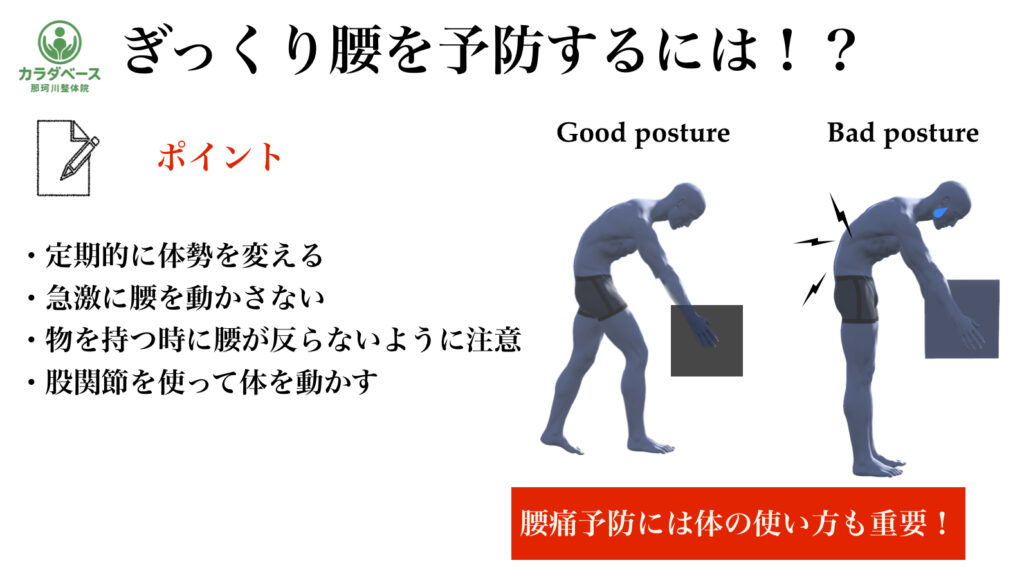 カラダベース
那珂川整体院

ぎっくり腰を予防するには！？

ポイント

・定期的に体勢を変える
・急激に腰を動かさない
・物を持つ時に腰が反らないように注意
・股関節を使って体を動かす

Good posture

Bad posture

腰痛予防には体の使い方も重要！